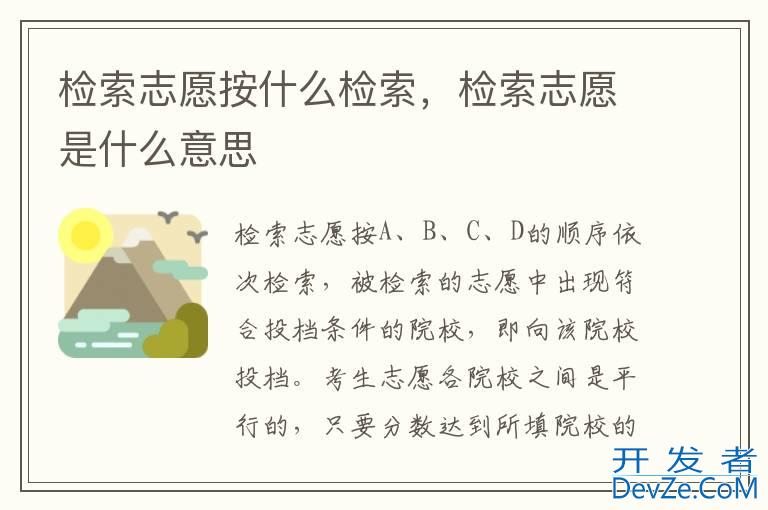 检索志愿按什么检索，检索志愿是什么意思

检索志愿按A、B、C、D的顺序依次检索，被检索的志愿中出现符合投档条件的院校，即向该院校投档。考生志愿各院校之间是平行的，只要分数达到所填院校的

开发者
DevZe.CoM